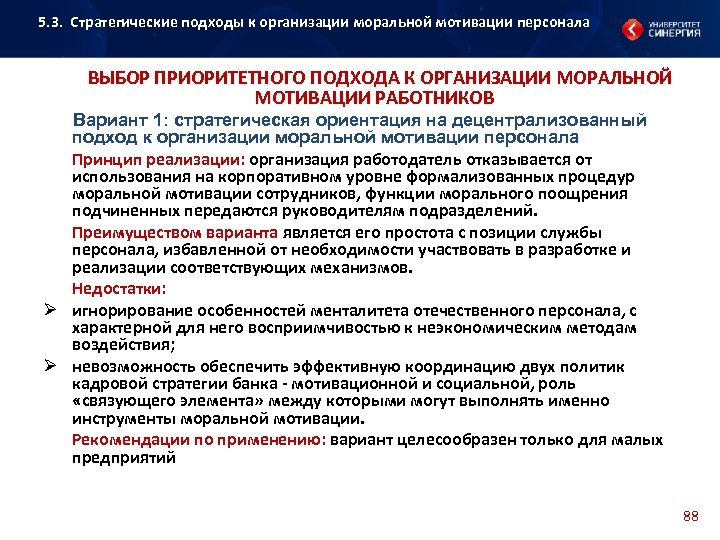 5.3. Стратегические подходы к организации моральной мотивации персонала

УНИВЕРСИТЕТ СИНЕРГИЯ

ВЫБОР ПРИОРИТЕТНОГО ПОДХОДА К ОРГАНИЗАЦИИ МОРАЛЬНОЙ МОТИВАЦИИ РАБОТНИКОВ

Вариант 1: стратегическая ориентация на децентрализованный подход к организации моральной мотивации персонала

Принцип реализации: организация работодатель отказывается от использования на корпоративном уровне формализованных процедур моральной мотивации сотрудников, функции морального поощрения подчиненных передаются руководителям подразделений.

Преимуществом варианта является его простота с позиции службы персонала, избавленной от необходимости участвовать в разработке и реализации соответствующих механизмов.

Недостатки:

➢ игнорирование особенностей менталитета отечественного персонала, с характерной для него восприимчивостью к неэкономическим методам воздействия;

➢ невозможность обеспечить эффективную координацию двух политик кадровой стратегии банка - мотивационной и социальной, роль «связующего элемента» между которыми могут выполнять именно инструменты моральной мотивации.

Рекомендации по применению: вариант целесообразен только для малых предприятий

88